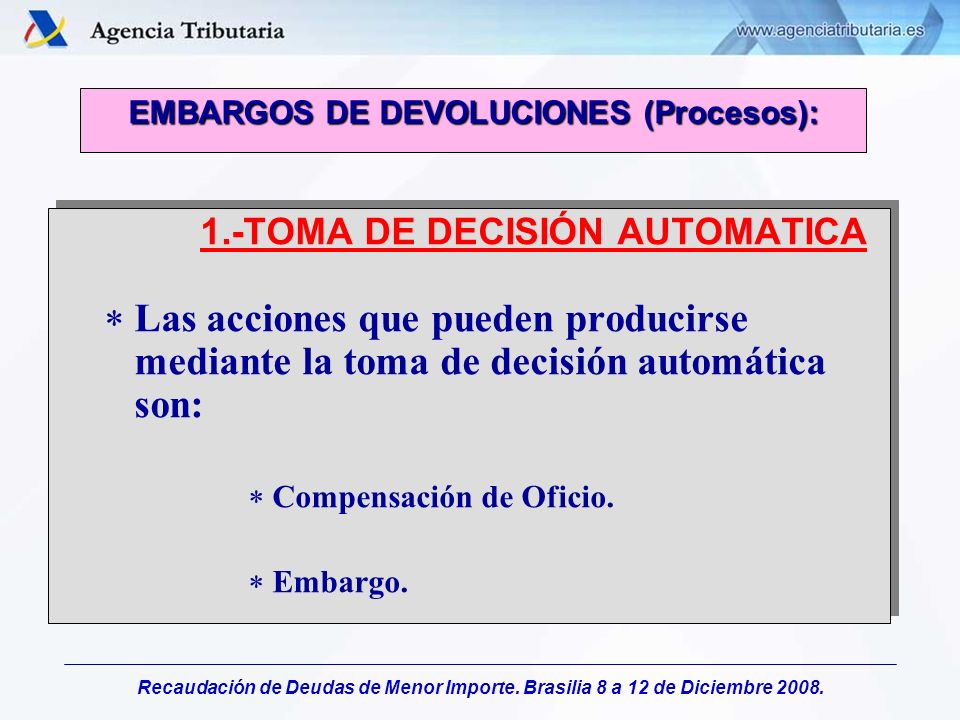 Agencia Tributaria

www.agenciatributaria.es

EMBARGOS DE DEVOLUCIONES (Procesos):

1.-TOMA DE DECISIÓN AUTOMATICA

* Las acciones que pueden producirse mediante la toma de decisión automática son:

* Compensación de Oficio.

* Embargo.

Recaudación de Deudas de Menor Importe. Brasilia 8 a 12 de Diciembre 2008.